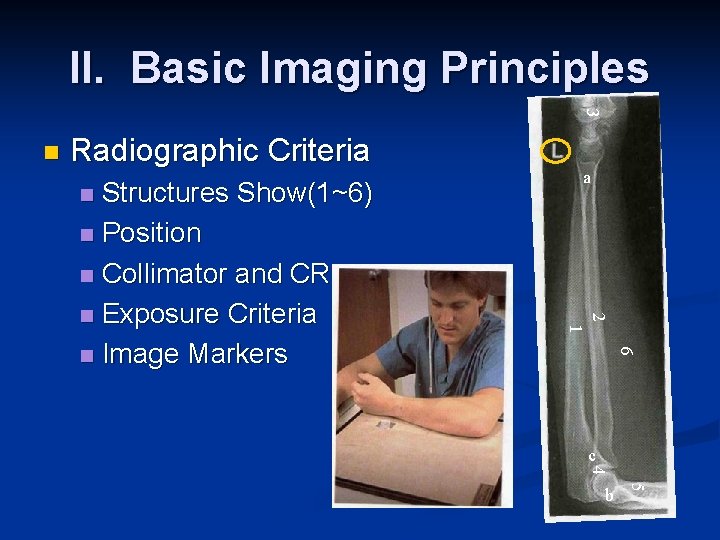 II. Basic Imaging Principles

Radiographic Criteria

Structures Show(1~6)

Position

Collimator and CR

Exposure Criteria

Image Markers

3

L

a

2

1

6

c

4

5

b